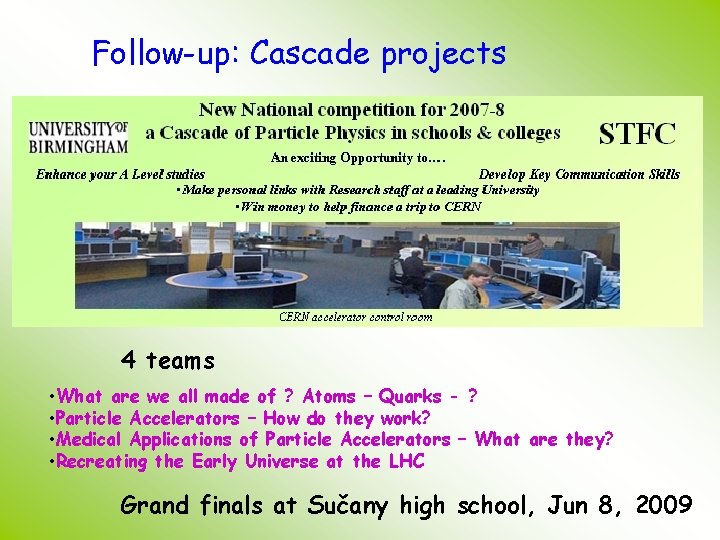 Follow-up: Cascade projects

UNIVERSITY OF BIRMINGHAM

New National competition for 2007-8
a Cascade of Particle Physics in schools & colleges

STFC

An exciting Opportunity to….

Enhance your A Level studies

Develop Key Communication Skills

•Make personal links with Research staff at a leading University

•Win money to help finance a trip to CERN

CERN accelerator control room

4 teams

•What are we all made of ? Atoms – Quarks - ?
•Particle Accelerators – How do they work?
•Medical Applications of Particle Accelerators – What are they?
•Recreating the Early Universe at the LHC

Grand finals at Sučany high school, Jun 8, 2009